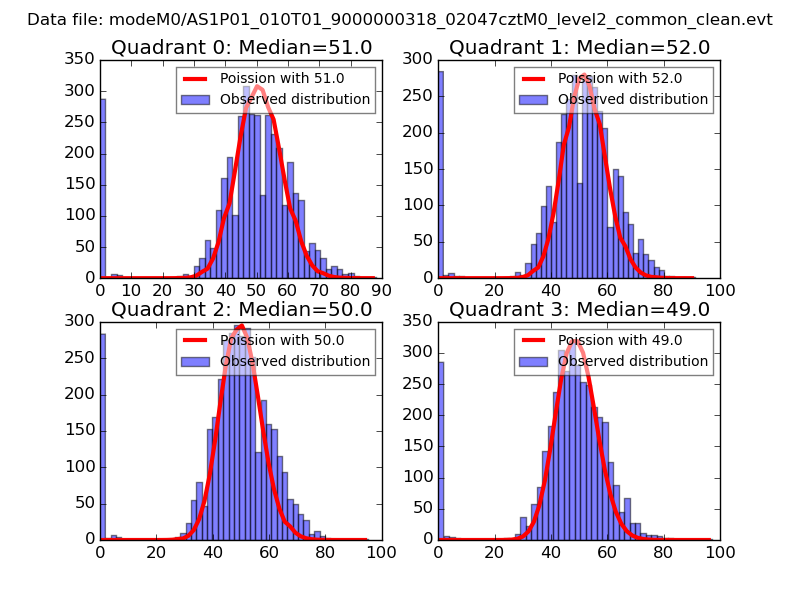 Data file: modeM0/AS1P01_010T01_9000000318_02047cztM0_level2_common_clean.evt

Quadrant 0: Median=51.0

Poission with 51.0
Observed distribution

350
300
250
200
150
100
50
0

0 10 20 30 40 50 60 70 80 90

Quadrant 1: Median=52.0

Poission with 52.0
Observed distribution

300
250
200
150
100
50
0

0 20 40 60 80 100

Quadrant 2: Median=50.0

Poission with 50.0
Observed distribution

300
250
200
150
100
50
0

0 20 40 60 80 100

Quadrant 3: Median=49.0

Poission with 49.0
Observed distribution

350
300
250
200
150
100
50
0

0 20 40 60 80 100